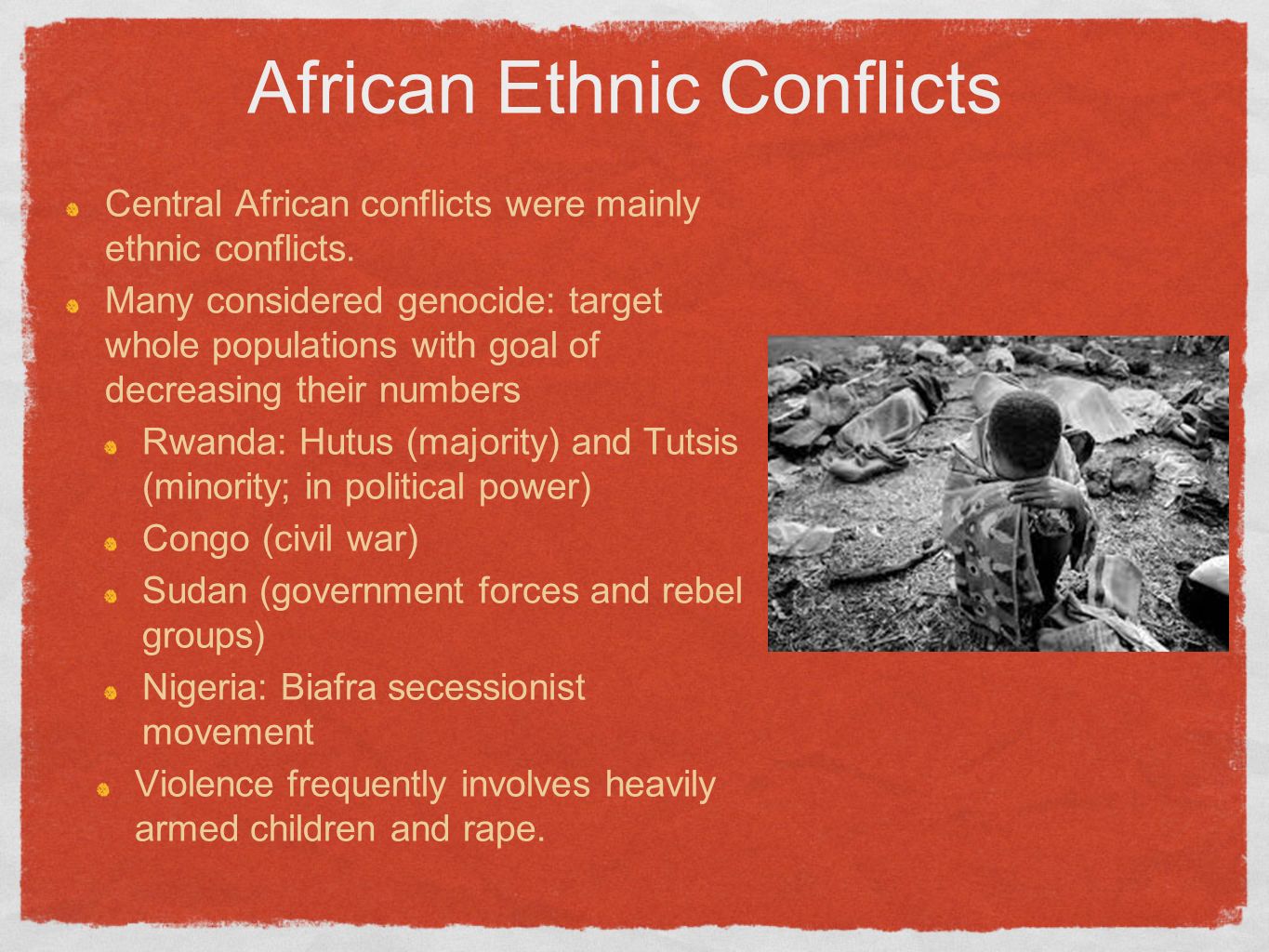 African Ethnic Conflicts

Central African conflicts were mainly ethnic conflicts.

Many considered genocide: target whole populations with goal of decreasing their numbers

Rwanda: Hutus (majority) and Tutsis (minority; in political power)

Congo (civil war)

Sudan (government forces and rebel groups)

Nigeria: Biafra secessionist movement

Violence frequently involves heavily armed children and rape.